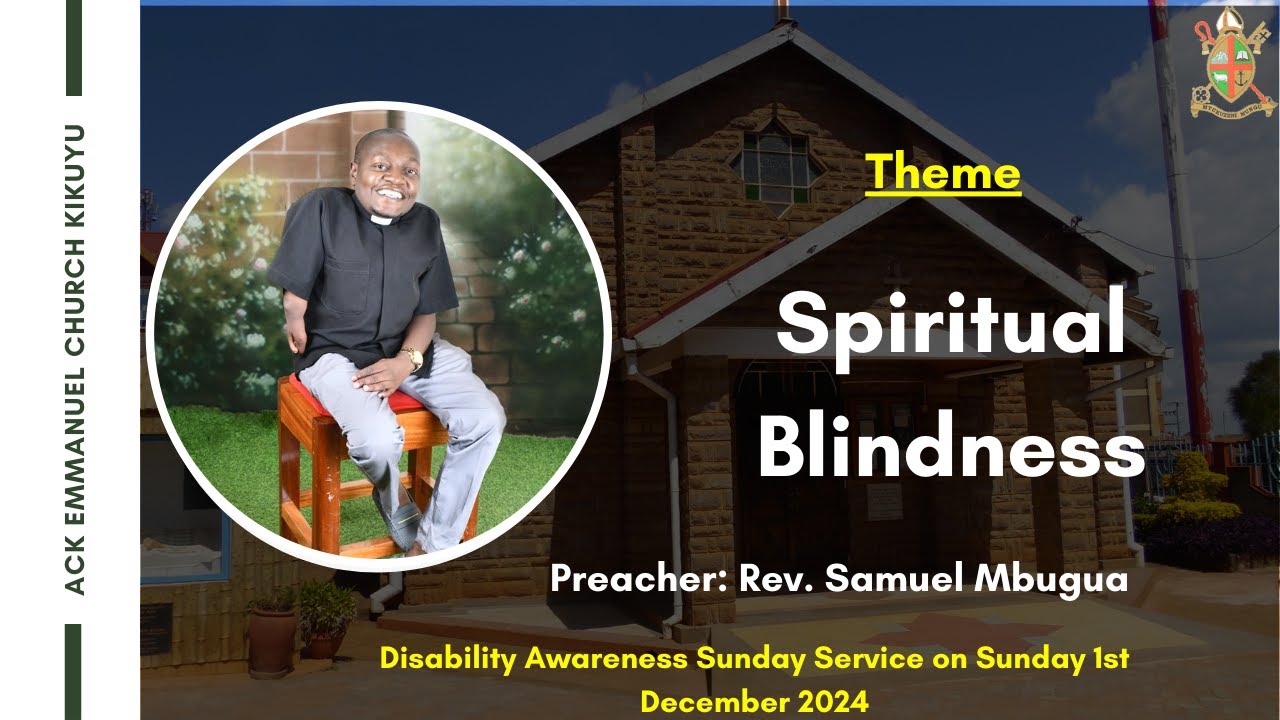 ACK EMMANUEL CHURCH KIKUYU

Theme

Spiritual Blindness

Preacher: Rev. Samuel Mbugua

Disability Awareness Sunday Service on Sunday 1st December 2024